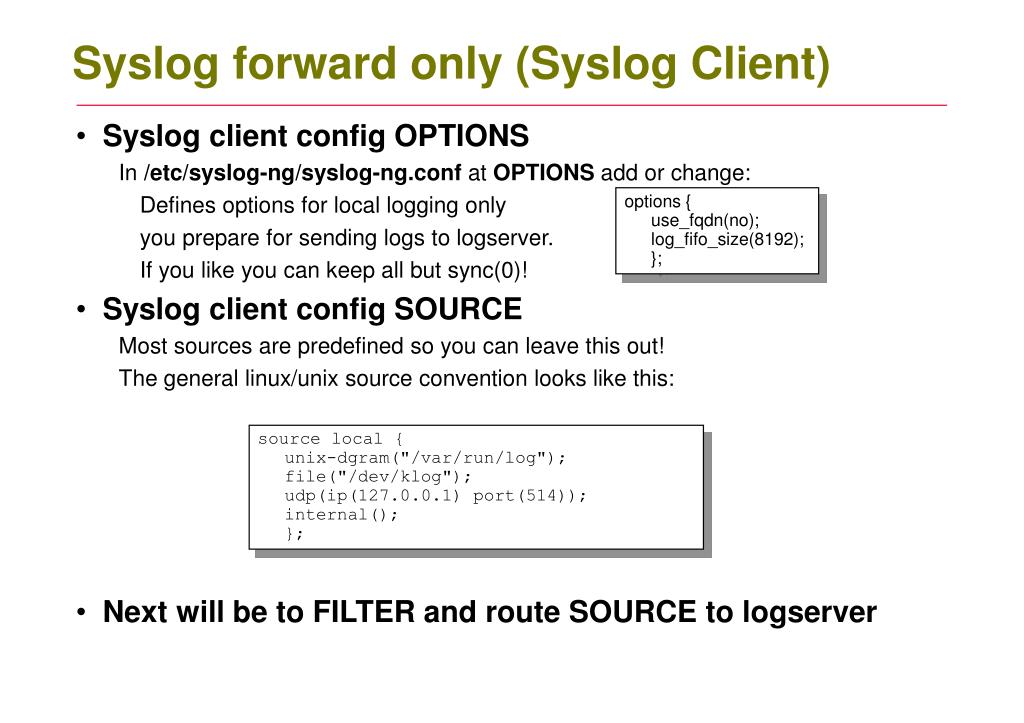 Syslog forward only (Syslog Client)

• Syslog client config OPTIONS

In /etc/syslog-ng/syslog-ng.conf at OPTIONS add or change:

Defines options for local logging only

you prepare for sending logs to logserver.

If you like you can keep all but sync(0)!

options {
use_fqdn(no);
log_fifo_size(8192);
};

• Syslog client config SOURCE

Most sources are predefined so you can leave this out!

The general linux/unix source convention looks like this:

source local {
unix-dgram("/var/run/log");
file("/dev/klog");
udp(ip(127.0.0.1) port(514));
internal();
};

• Next will be to FILTER and route SOURCE to logserver